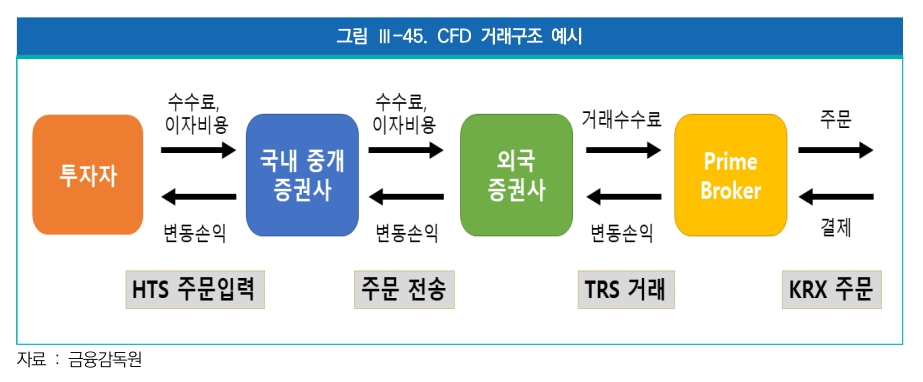 그림 Ⅲ-45. CFD 거래구조 예시

투자자

수수료, 이자비용

변동손익

국내 중개 증권사

수수료, 이자비용

변동손익

외국 증권사

거래수수료

변동손익

Prime Broker

주문

결제

HTS 주문입력

주문 전송

TRS 거래

KRX 주문

자료 : 금융감독원